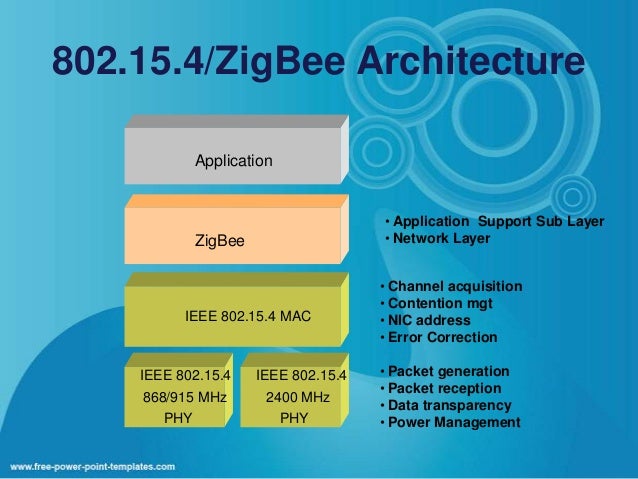 802.15.4/ZigBee Architecture

Application

ZigBee

• Application  Support Sub Layer
• Network Layer

IEEE 802.15.4 MAC

• Channel acquisition
• Contention mgt
• NIC address
• Error Correction

IEEE 802.15.4
868/915 MHz
PHY

IEEE 802.15.4
2400 MHz
PHY

• Packet generation
• Packet reception
• Data transparency
• Power Management

www.free-power-point-templates.com